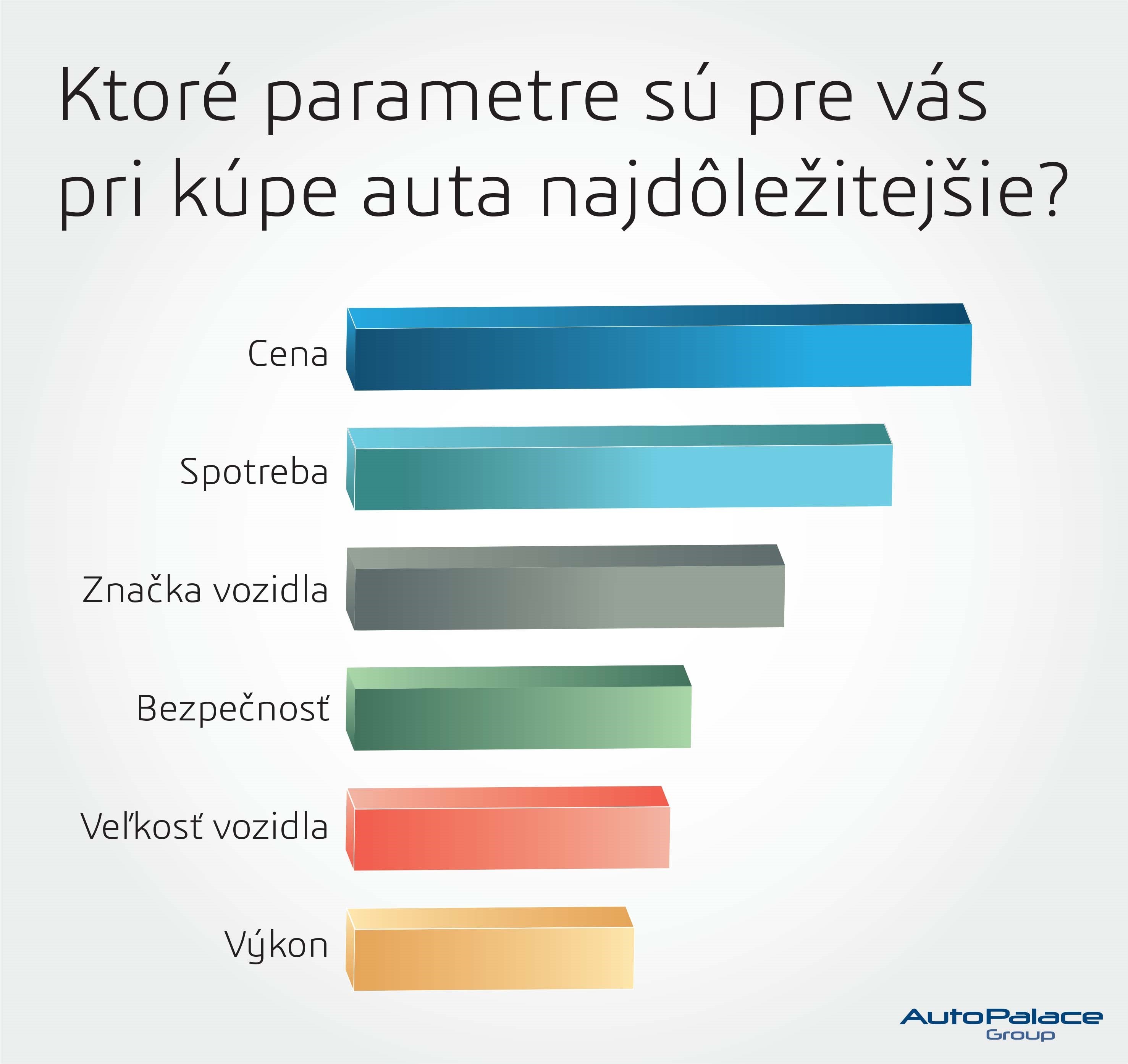 Ktoré parametre sú pre vás pri kúpe auta najdôležitejšie?

Cena

Spotreba

Značka vozidla

Bezpečnosť

Veľkosť vozidla

Výkon

AutoPalace
Group